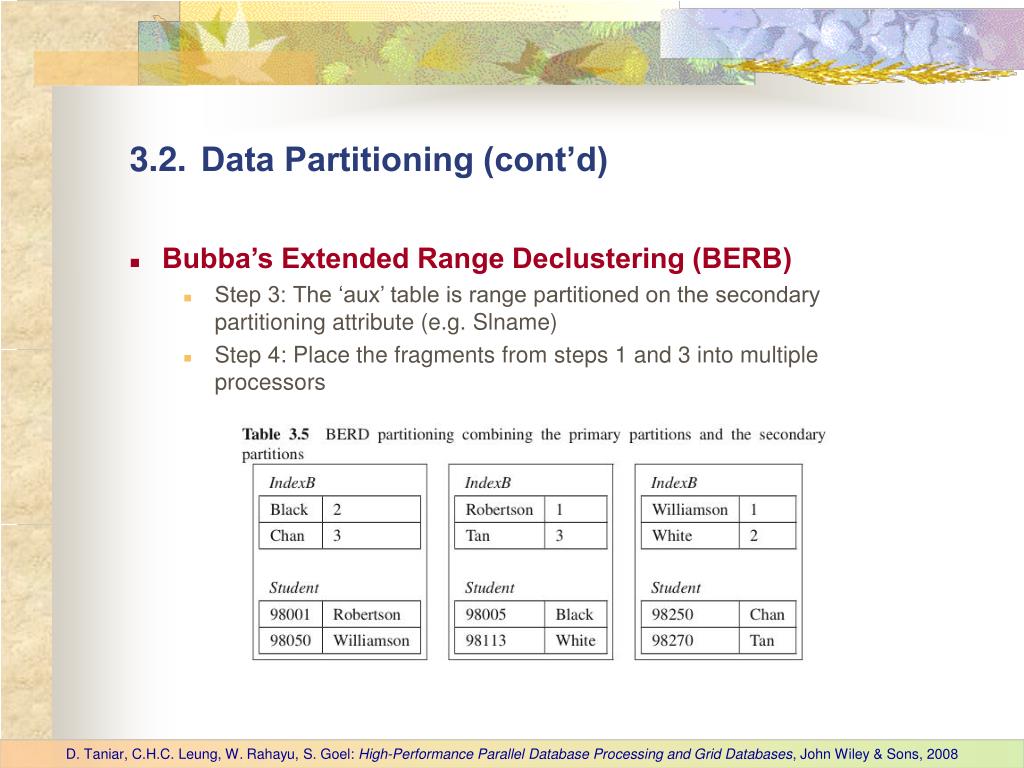 3.2. Data Partitioning (cont'd)

Bubba's Extended Range Declustering (BERB)

Step 3: The 'aux' table is range partitioned on the secondary partitioning attribute (e.g. Slname)

Step 4: Place the fragments from steps 1 and 3 into multiple processors

Table 3.5 BERD partitioning combining the primary partitions and the secondary partitions

IndexB

| Black | 2 |
|---|---|
| Chan | 3 |

Student

| 98001 | Robertson |
|---|---|
| 98050 | Williamson |

IndexB

| Robertson | 1 |
|---|---|
| Tan | 3 |

Student

| 98005 | Black |
|---|---|
| 98113 | White |

IndexB

| Williamson | 1 |
|---|---|
| White | 2 |

Student

| 98250 | Chan |
|---|---|
| 98270 | Tan |

D. Taniar, C.H.C. Leung, W. Rahayu, S. Goel: High-Performance Parallel Database Processing and Grid Databases, John Wiley & Sons, 2008